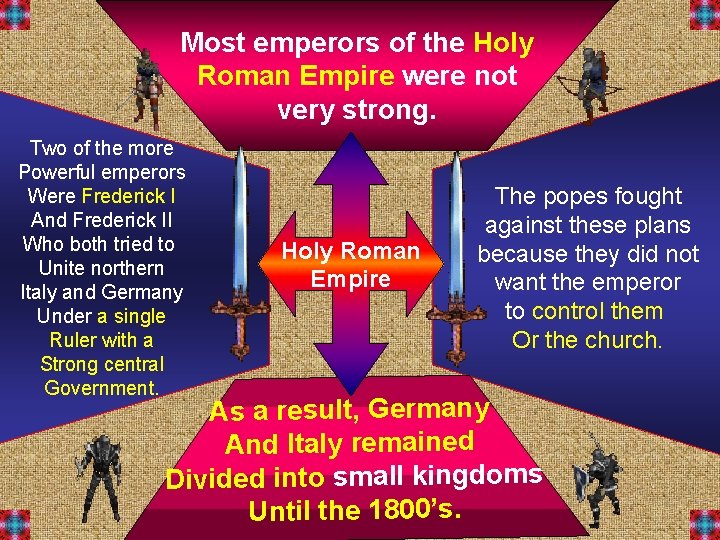 Most emperors of the Holy Roman Empire were not very strong.

Two of the more Powerful emperors Were Frederick I And Frederick II Who both tried to Unite northern Italy and Germany Under a single Ruler with a Strong central Government.

Holy Roman Empire

The popes fought against these plans because they did not want the emperor to control them Or the church.

As a result, Germany And Italy remained Divided into small kingdoms Until the 1800's.